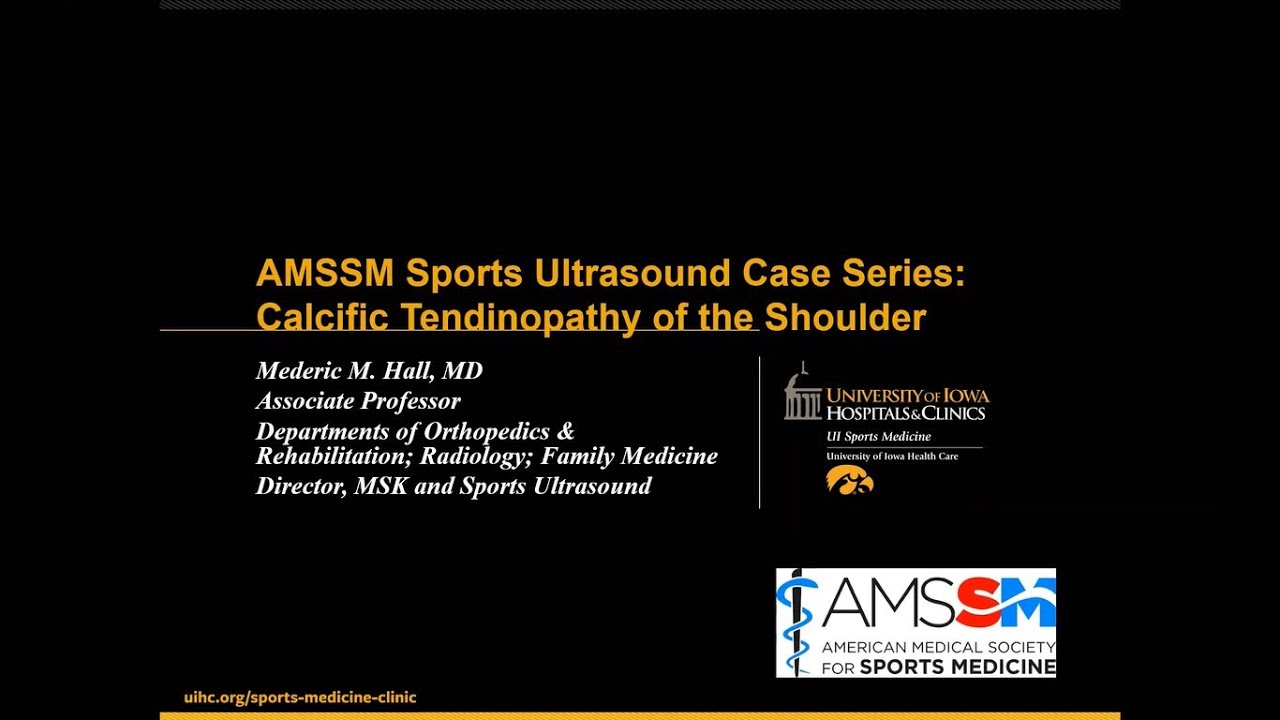 AMSSM Sports Ultrasound Case Series: Calcific Tendinopathy of the Shoulder

Mederic M. Hall, MD
Associate Professor
Departments of Orthopedics & Rehabilitation; Radiology; Family Medicine
Director, MSK and Sports Ultrasound

UNIVERSITY OF IOWA HOSPITALS & CLINICS
UI Sports Medicine
University of Iowa Health Care

AMSSM
AMERICAN MEDICAL SOCIETY FOR SPORTS MEDICINE

uihc.org/sports-medicine-clinic